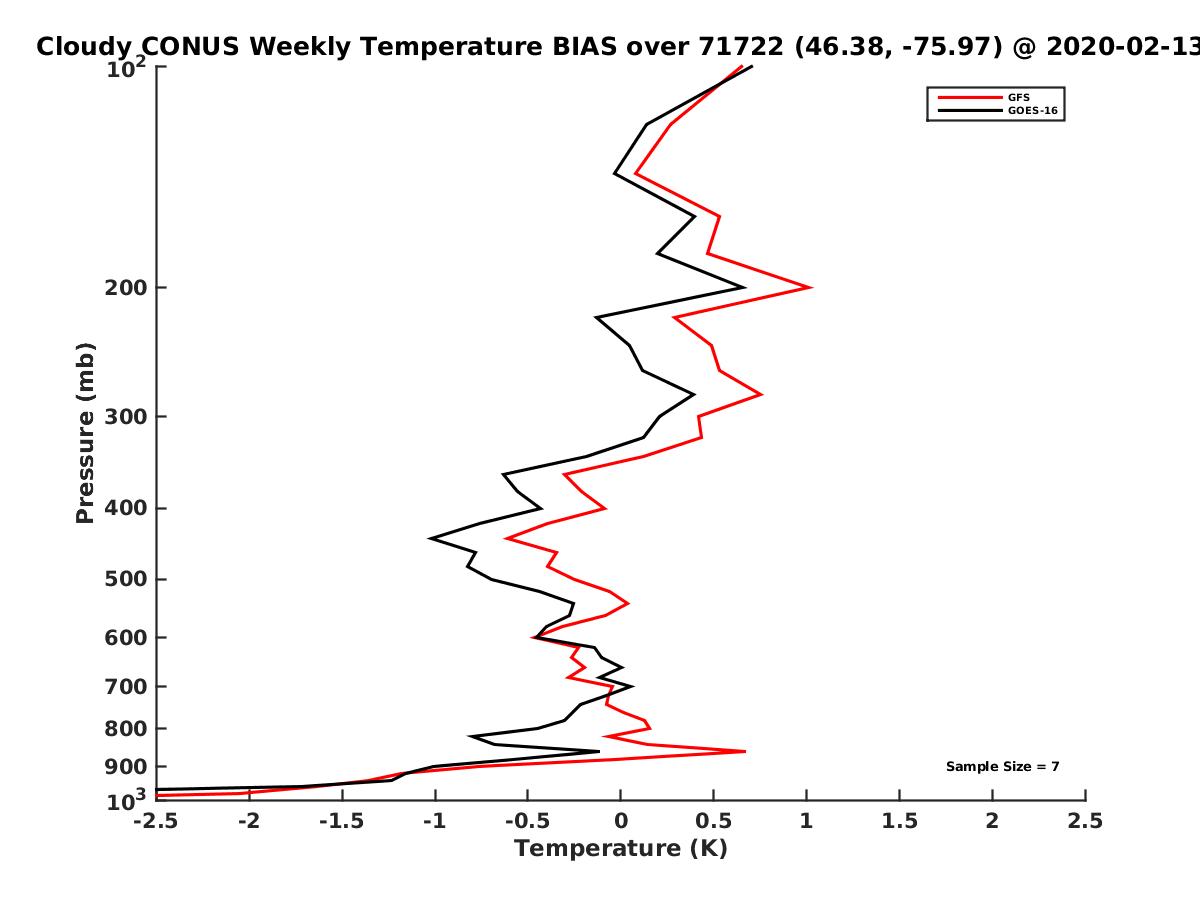 Cloudy CONUS Weekly Temperature BIAS over 71722 (46.38, -75.97) @ 2020-02-13

GFS
GOES-16

Pressure (mb)

$10^2$
200
300
400
500
600
700
800
900
$10^3$

Sample Size = 7

-2.5 -2 -1.5 -1 -0.5 0 0.5 1 1.5 2 2.5

Temperature (K)